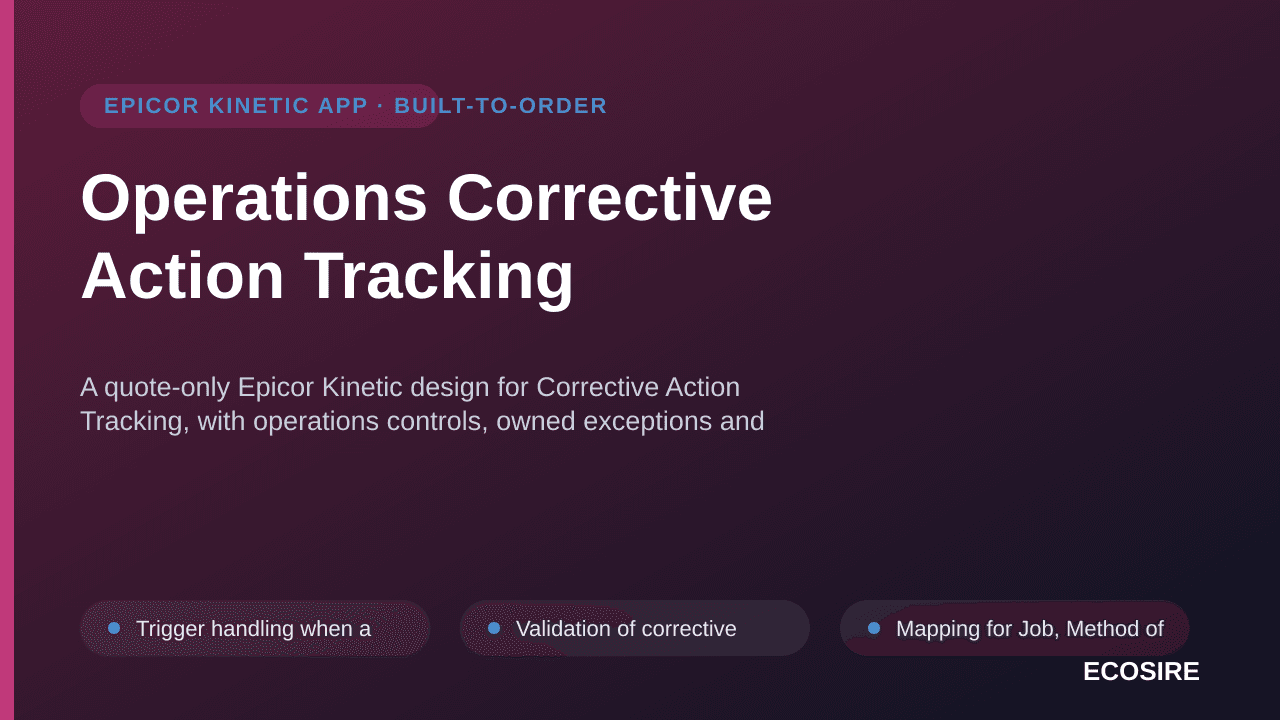 EPICOR KINETIC APP · BUILT-TO-ORDER

Operations Corrective Action Tracking

A quote-only Epicor Kinetic design for Corrective Action Tracking, with operations controls, owned exceptions and

Trigger handling when a

Validation of corrective

Mapping for Job, Method of

ECOSIRE